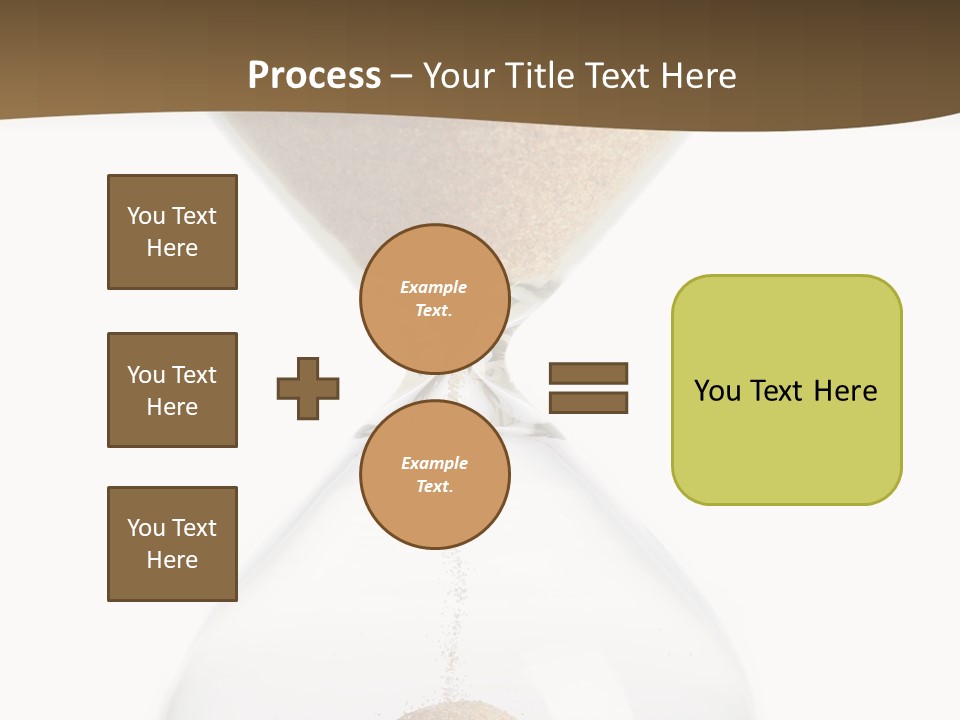 Process – Your Title Text Here

You Text Here

You Text Here

You Text Here

Example Text.

Example Text.

You Text Here